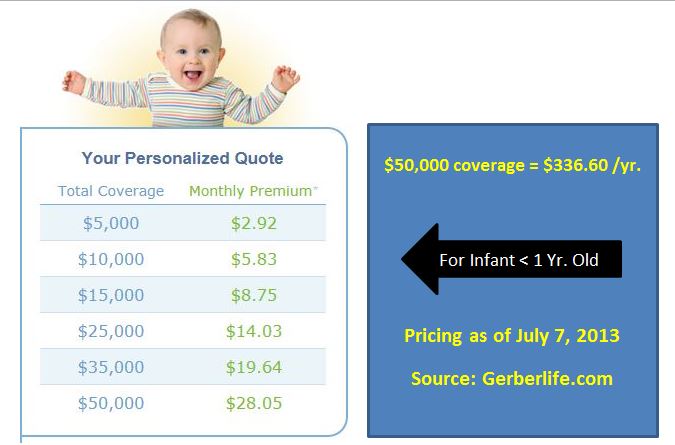 Your Personalized Quote

| Total Coverage | Monthly Premium* |
|---|---|
| \$5,000 | \$2.92 |
| \$10,000 | \$5.83 |
| \$15,000 | \$8.75 |
| \$25,000 | \$14.03 |
| \$35,000 | \$19.64 |
| \$50,000 | \$28.05 |

\$50,000 coverage = \$336.60 /yr.

For Infant < 1 Yr. Old

Pricing as of July 7, 2013

Source: Gerberlife.com